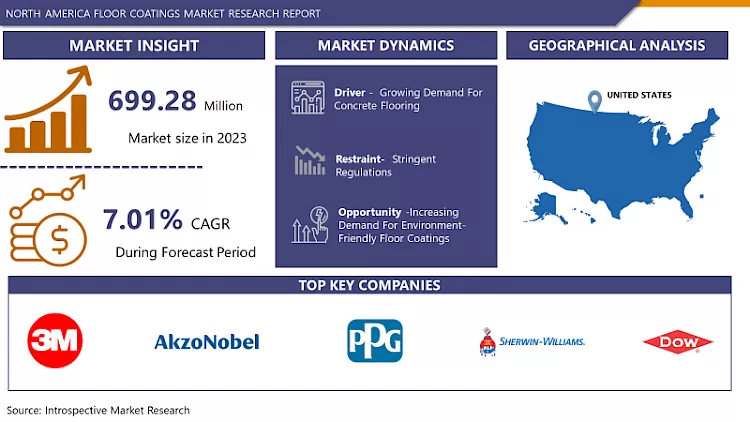 NORTH AMERICA FLOOR COATINGS MARKET RESEARCH REPORT

MARKET INSIGHT

699.28 Million

Market size in 2023

7.01% CAGR

During Forecast Period

MARKET DYNAMICS

Driver - Growing Demand For Concrete Flooring

Restraint- Stringent Regulations

Opportunity -Increasing Demand For Environment-Friendly Floor Coatings

GEOGRAPHICAL ANALYSIS

UNITED STATES

TOP KEY COMPANIES

3M

AkzoNobel

PPG

SHERWIN-WILLIAMS.

DOW

Source: Introspective Market Research